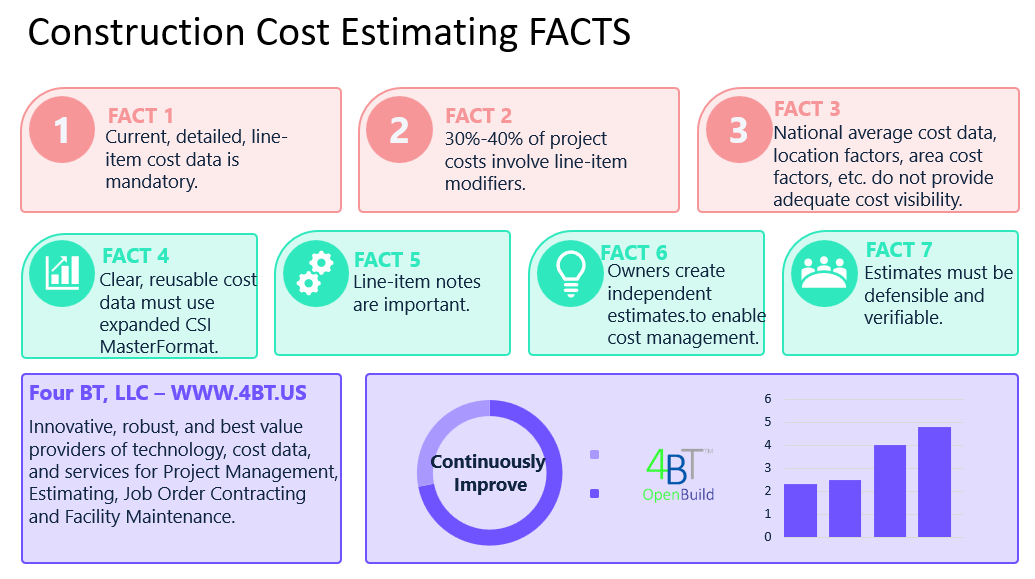 Construction Cost Estimating FACTS

1 FACT 1 Current, detailed, line-item cost data is mandatory.

2 FACT 2 30%-40% of project costs involve line-item modifiers.

3 FACT 3 National average cost data, location factors, area cost factors, etc. do not provide adequate cost visibility.

FACT 4 Clear, reusable cost data must use expanded CSI MasterFormat.

FACT 5 Line-item notes are important.

FACT 6 Owners create independent estimates.to enable cost management.

FACT 7 Estimates must be defensible and verifiable.

Four BT, LLC – WWW.4BT.US

Innovative, robust, and best value providers of technology, cost data, and services for Project Management, Estimating, Job Order Contracting and Facility Maintenance.

Continuously Improve

4BT™ OpenBuild

6
5
4
3
2
1
0